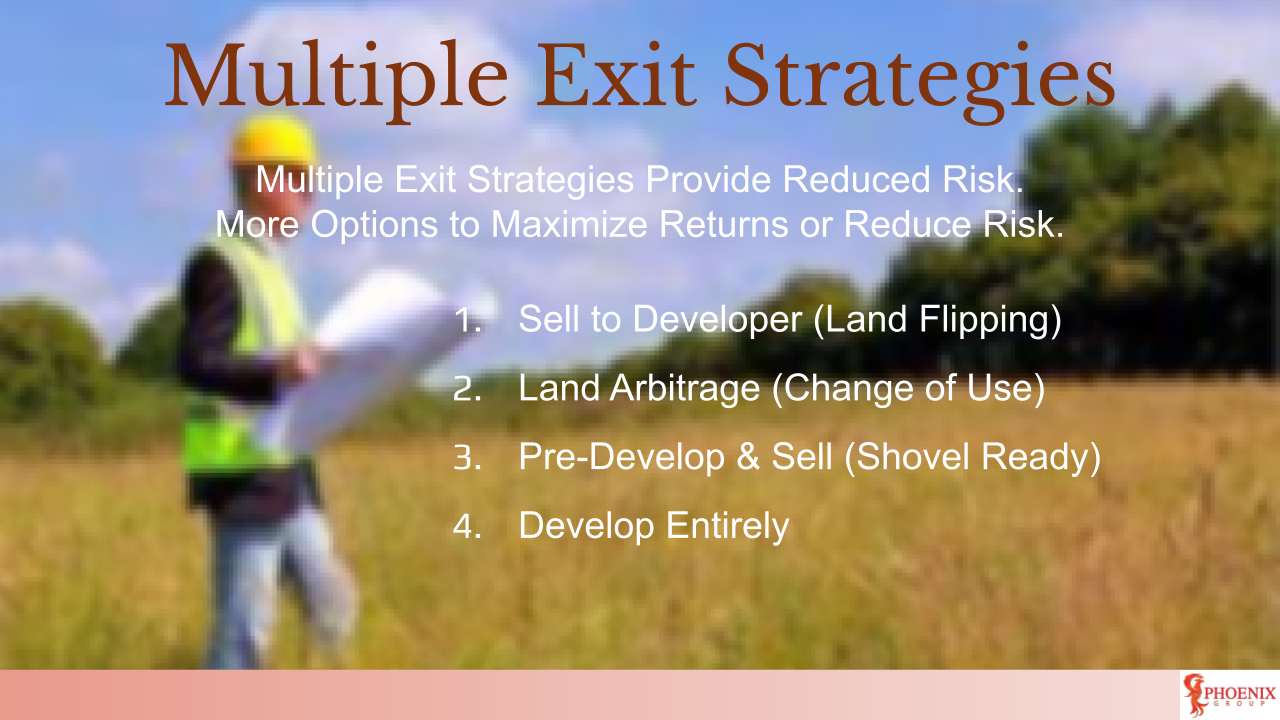 Multiple Exit Strategies

Multiple Exit Strategies Provide Reduced Risk. More Options to Maximize Returns or Reduce Risk.

1. Sell to Developer (Land Flipping)
2. Land Arbitrage (Change of Use)
3. Pre-Develop & Sell (Shovel Ready)
4. Develop Entirely

PHOENIX GROUP